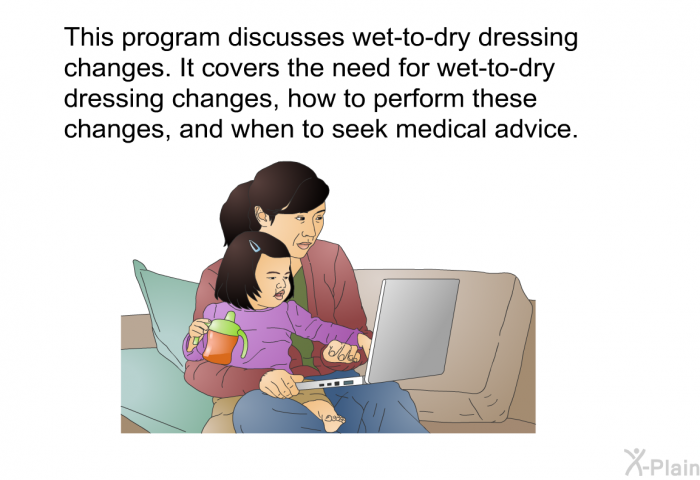 This program discusses wet-to-dry dressing changes. It covers the need for wet-to-dry dressing changes, how to perform these changes, and when to seek medical advice.

X-Plain